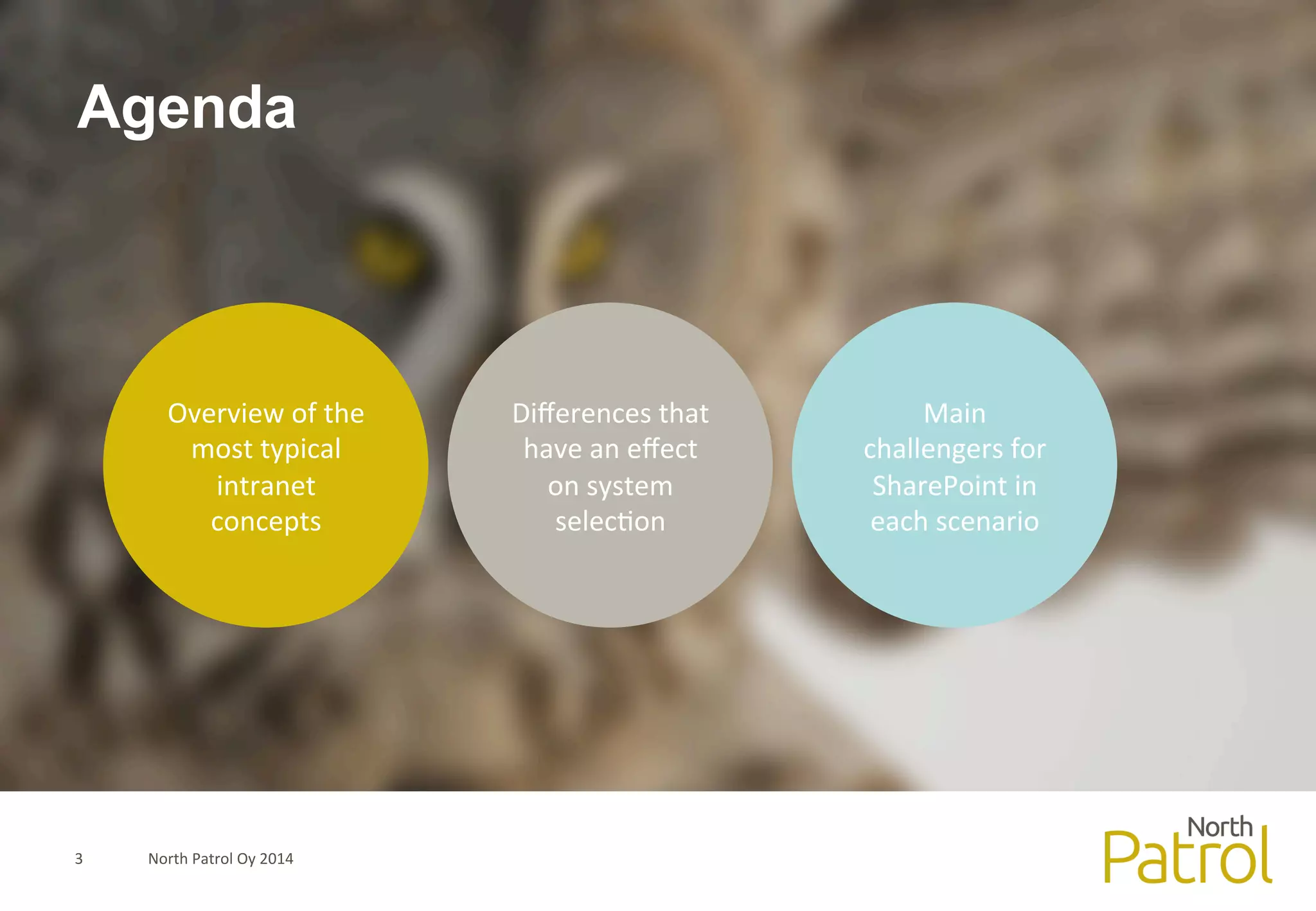 Agenda

Overview of the most typical intranet concepts

Differences that have an effect on system selection

Main challengers for SharePoint in each scenario

3 North Patrol Oy 2014

North Patrol